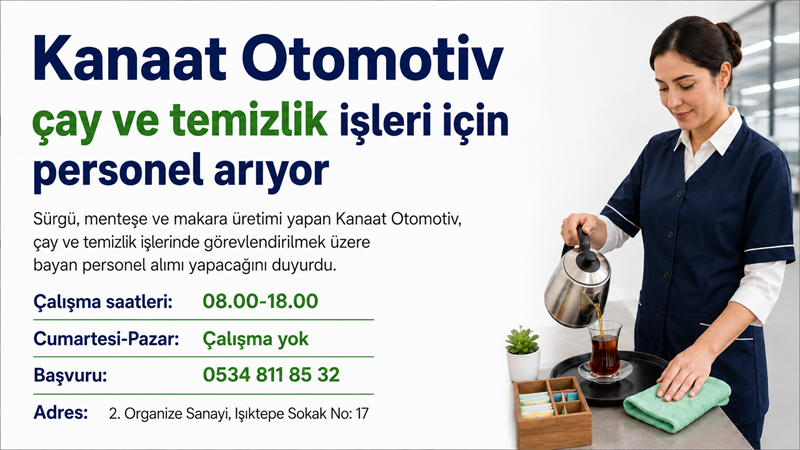 Kanaat Otomotiv
çay ve temizlik işleri için personel arıyor

Sürgü, menteşe ve makara üretimi yapan Kanaat Otomotiv, çay ve temizlik işlerinde görevlendirilmek üzere bayan personel alımı yapacağını duyurdu.

| | |
|---|---|
| Çalışma saatleri: | 08.00-18.00 |
| Cumartesi-Pazar: | Çalışma yok |
| Başvuru: | 0534 811 85 32 |
| Adres: | 2. Organize Sanayi, Işıktepe Sokak No: 17 |